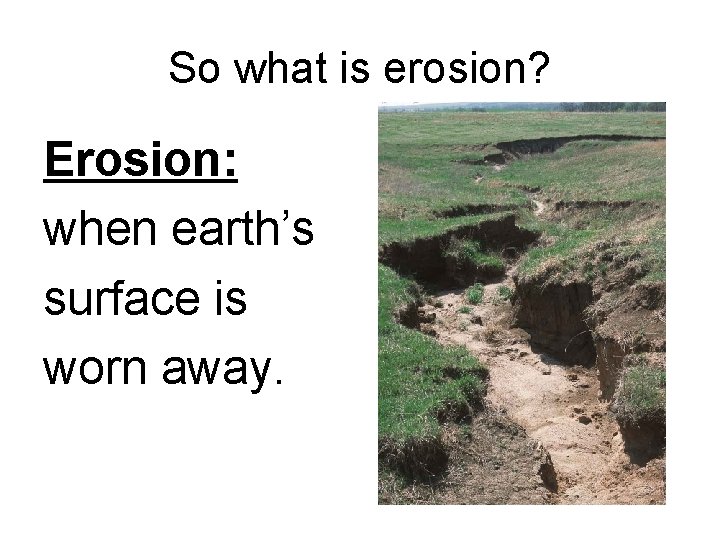 So what is erosion?

Erosion: when earth's surface is worn away.